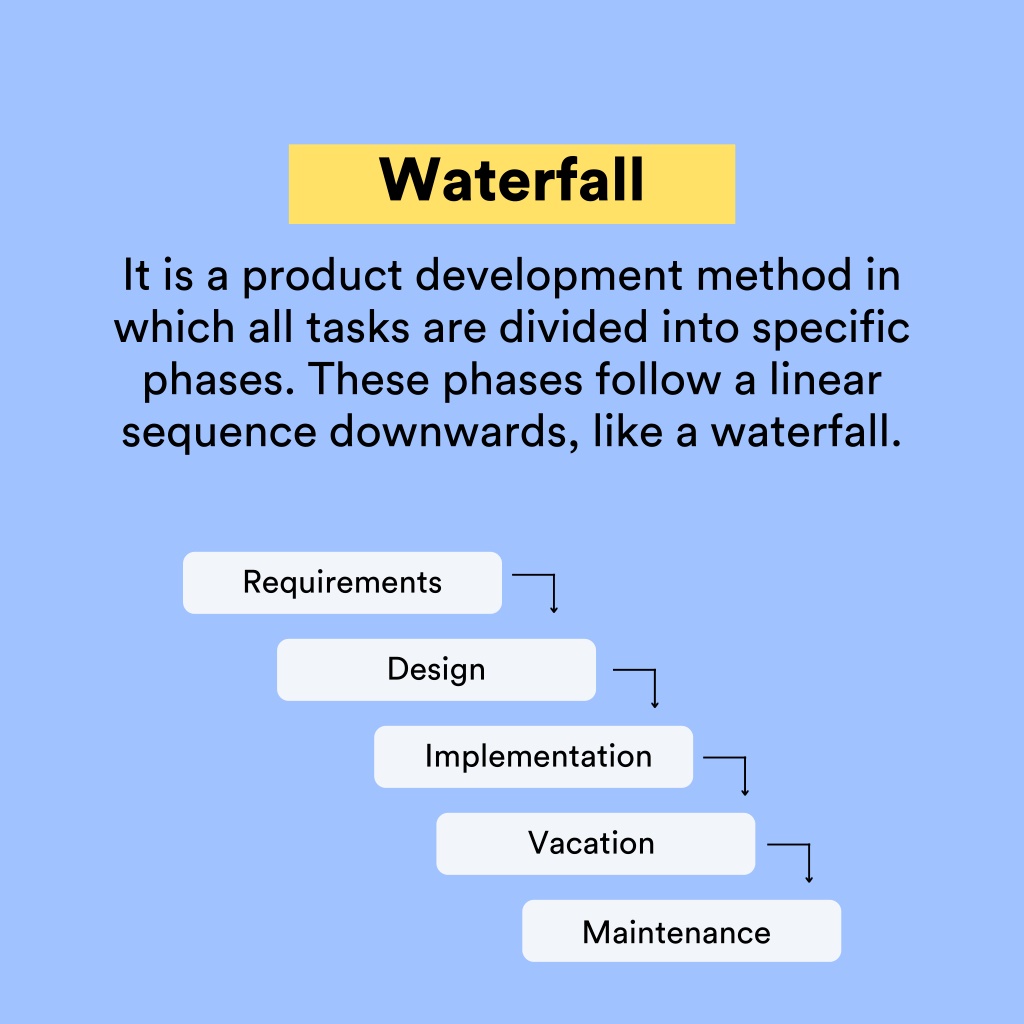 Waterfall

It is a product development method in which all tasks are divided into specific phases. These phases follow a linear sequence downwards, like a waterfall.

Requirements

Design

Implementation

Vacation

Maintenance